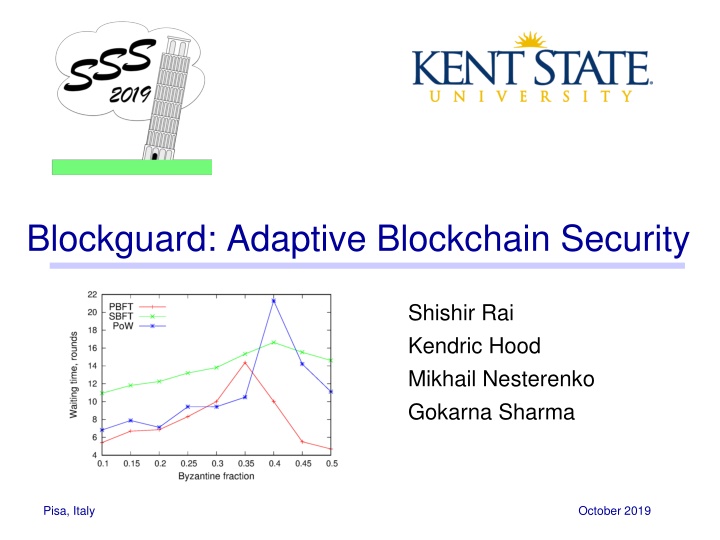 SSS
2019

KENT STATE
UNIVERSITY

Blockguard: Adaptive Blockchain Security

PBFT
SBFT
PoW

Waiting time, rounds

22
20
18
16
14
12
10
8
6
4

0.1 0.15 0.2 0.25 0.3 0.35 0.4 0.45 0.5

Byzantine fraction

Shishir Rai
Kendric Hood
Mikhail Nesterenko
Gokarna Sharma

Pisa, Italy

October 2019